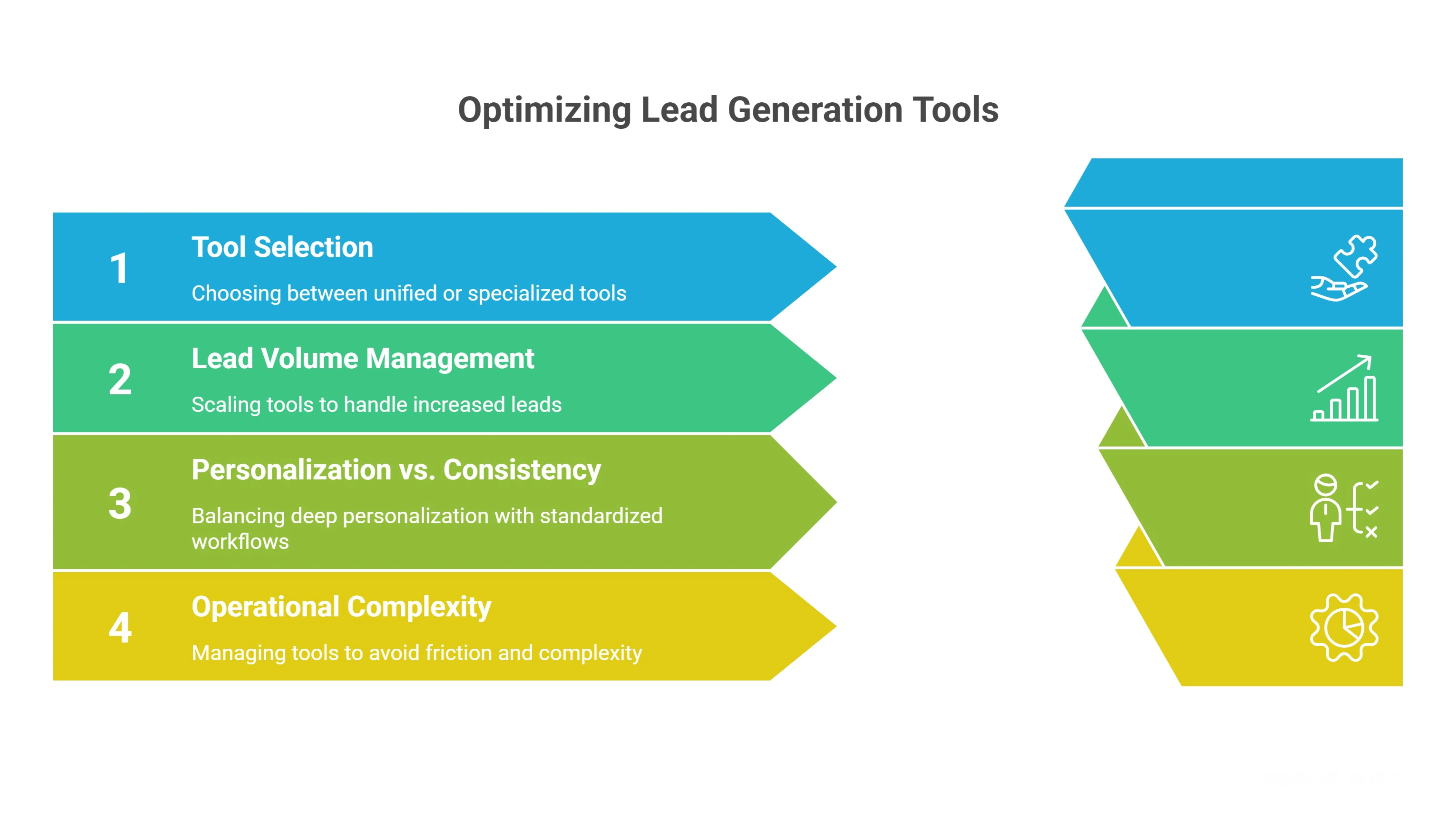 Optimizing Lead Generation Tools

1 Tool Selection

Choosing between unified or specialized tools

2 Lead Volume Management

Scaling tools to handle increased leads

3 Personalization vs. Consistency

Balancing deep personalization with standardized workflows

4 Operational Complexity

Managing tools to avoid friction and complexity